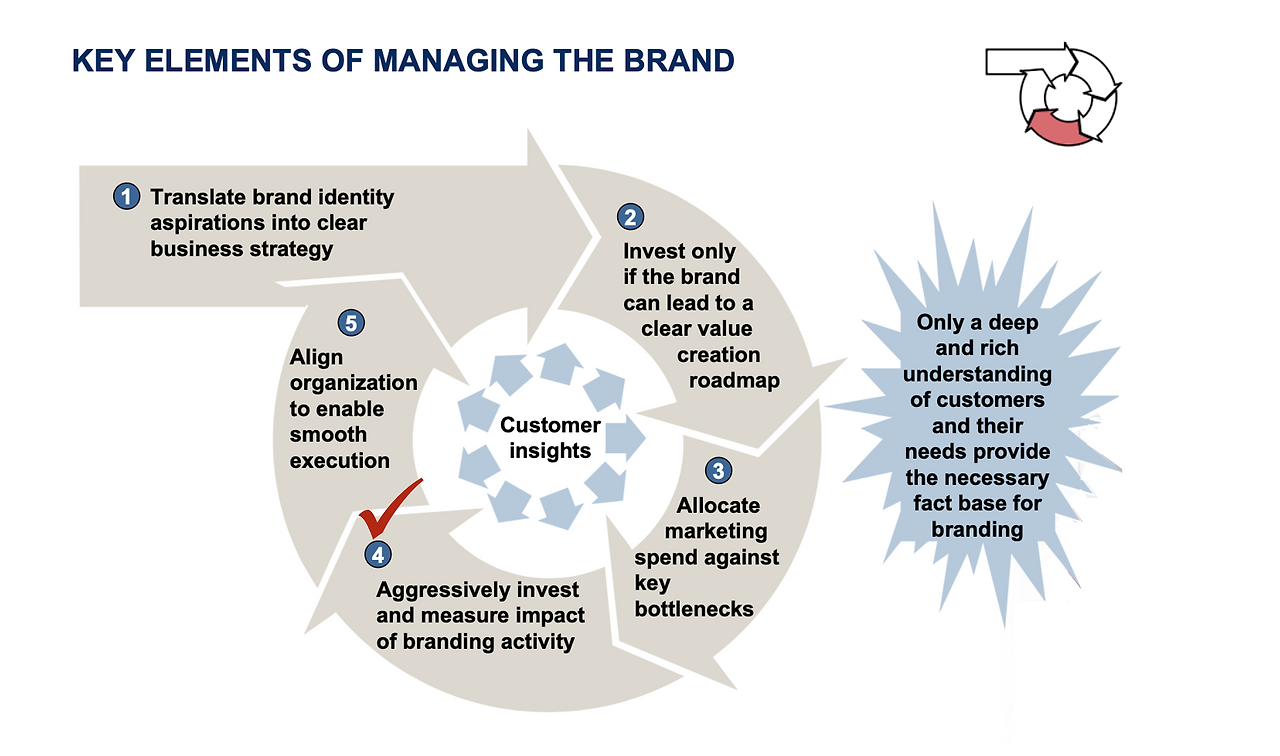 KEY ELEMENTS OF MANAGING THE BRAND

1 Translate brand identity aspirations into clear business strategy

2 Invest only if the brand can lead to a clear value creation roadmap

3 Allocate marketing spend against key bottlenecks

4 Aggressively invest and measure impact of branding activity

5 Align organization to enable smooth execution

Customer insights

Only a deep and rich understanding of customers and their needs provide the necessary fact base for branding